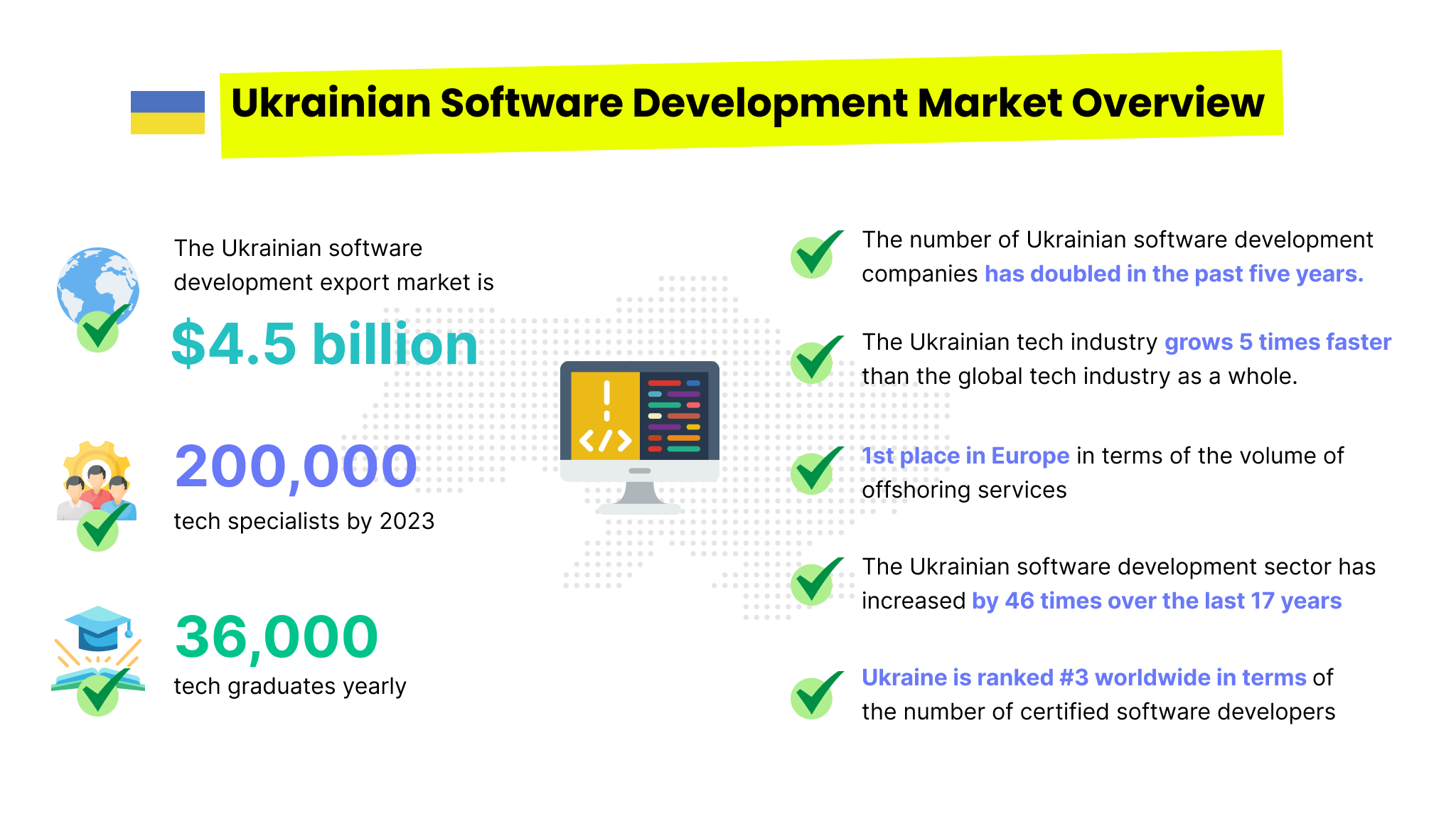 Ukrainian Software Development Market Overview

The Ukrainian software development export market is

$4.5 billion

200,000

tech specialists by 2023

36,000

tech graduates yearly

The number of Ukrainian software development companies has doubled in the past five years.

The Ukrainian tech industry grows 5 times faster than the global tech industry as a whole.

1st place in Europe in terms of the volume of offshoring services

The Ukrainian software development sector has increased by 46 times over the last 17 years

Ukraine is ranked #3 worldwide in terms of the number of certified software developers